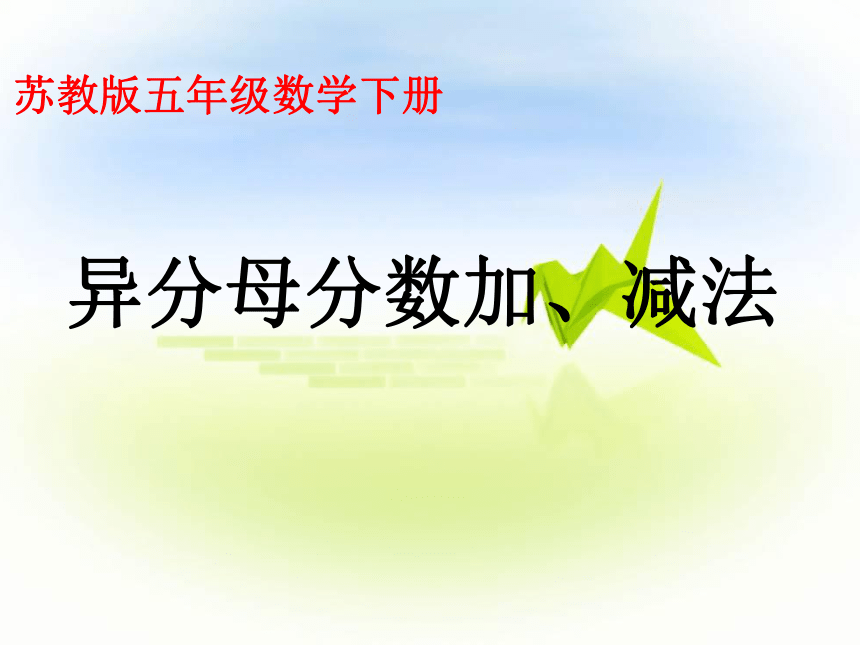 苏教版五年级数学下册

异分母分数加、减法